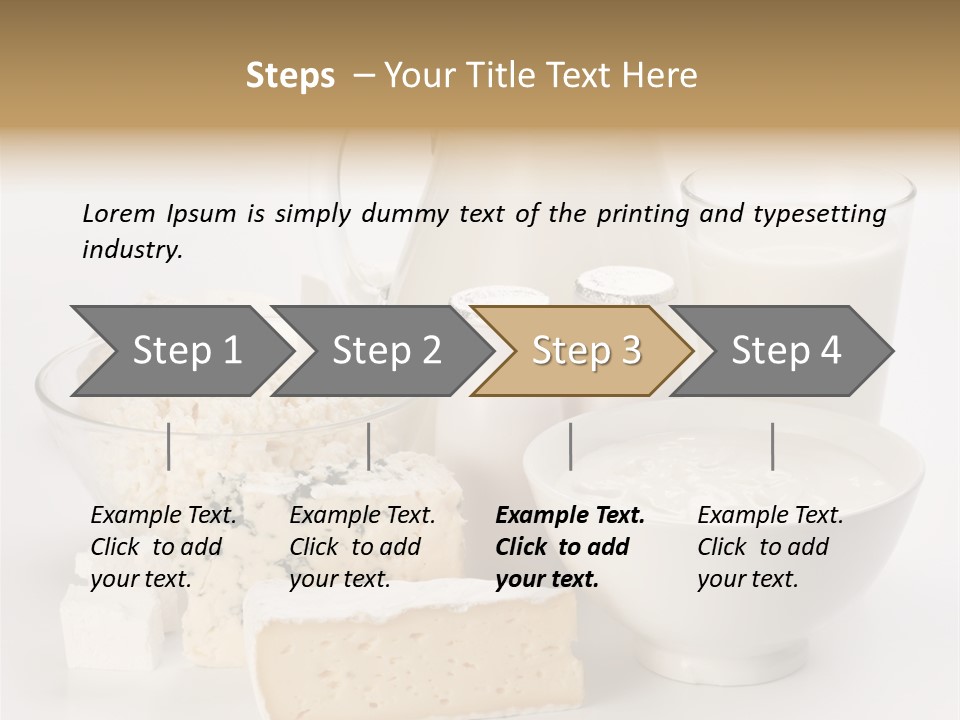 Steps – Your Title Text Here

Lorem Ipsum is simply dummy text of the printing and typesetting industry.

Step 1

Step 2

Step 3

Step 4

Example Text. Click to add your text.

Example Text. Click to add your text.

Example Text. Click to add your text.

Example Text. Click to add your text.